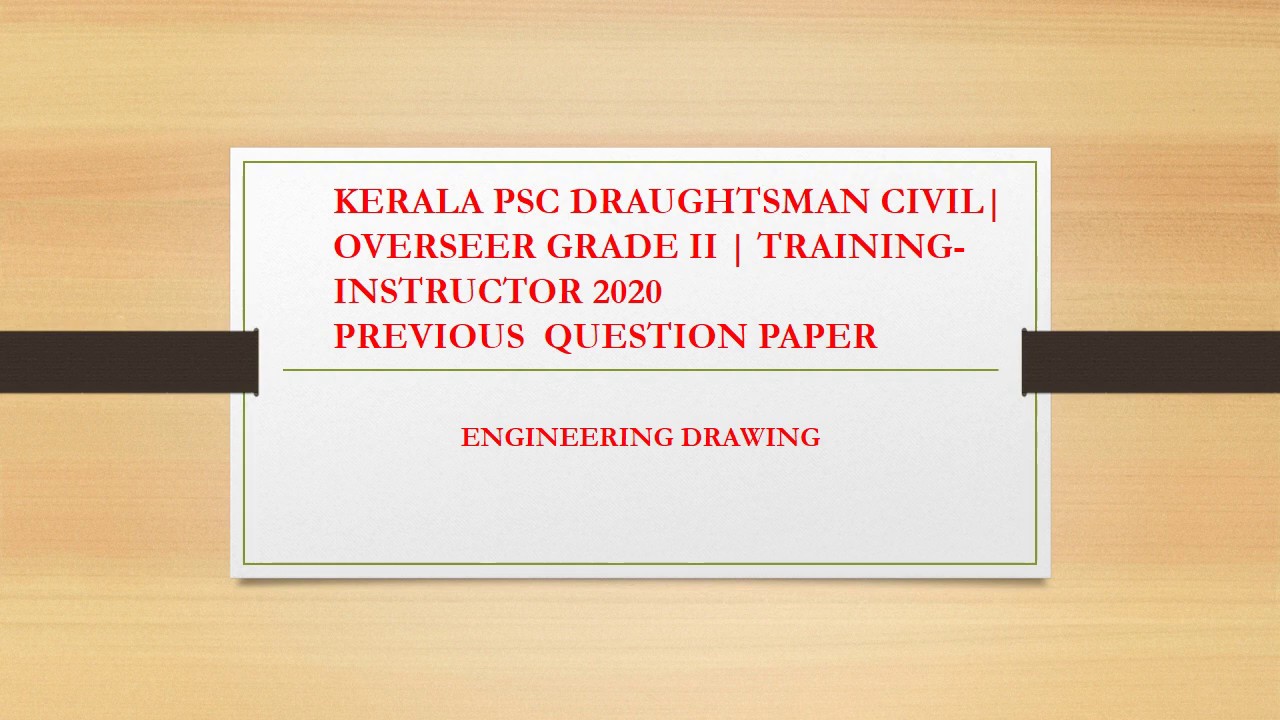 KERALA PSC DRAUGHTSMAN CIVIL| OVERSEER GRADE II | TRAINING-INSTRUCTOR 2020
PREVIOUS QUESTION PAPER

ENGINEERING DRAWING